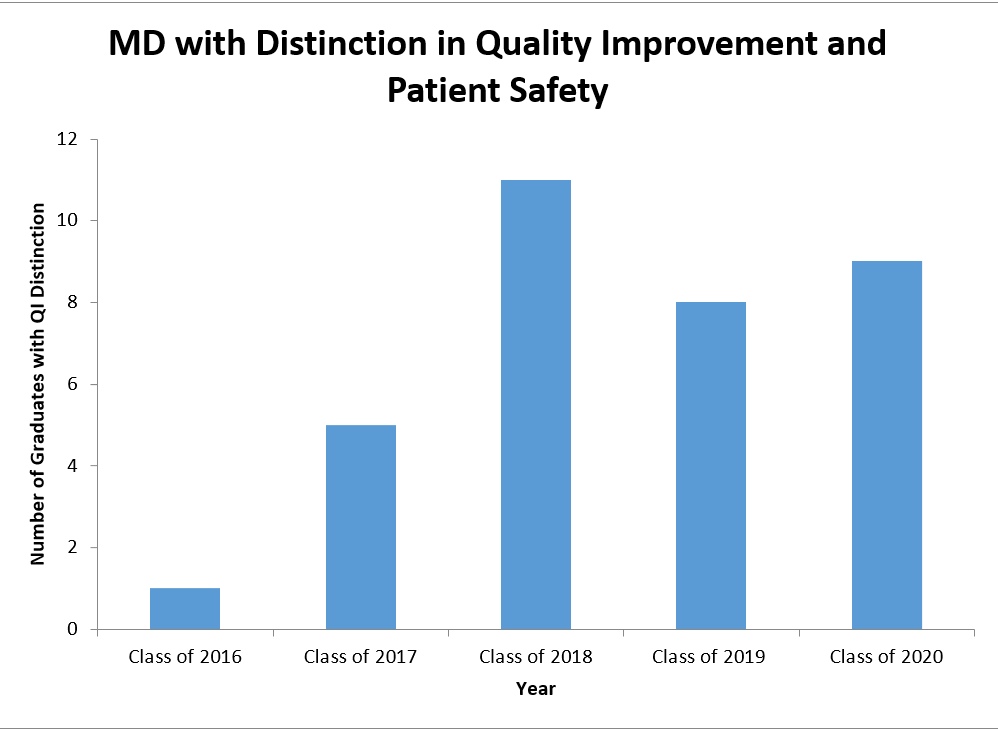 MD with Distinction in Quality Improvement and Patient Safety

Number of Graduates with QI Distinction

12
10
8
6
4
2
0

Class of 2016
Class of 2017
Class of 2018
Class of 2019
Class of 2020

Year